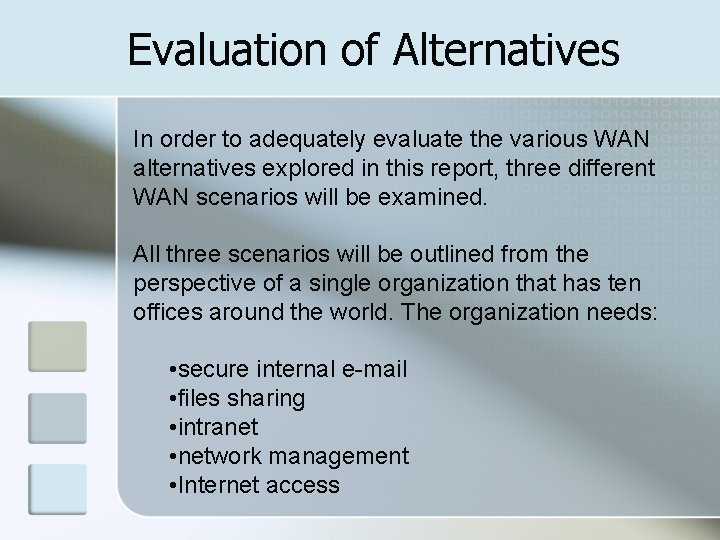 Evaluation of Alternatives

In order to adequately evaluate the various WAN alternatives explored in this report, three different WAN scenarios will be examined.

All three scenarios will be outlined from the perspective of a single organization that has ten offices around the world. The organization needs:

•secure internal e-mail
•files sharing
•intranet
•network management
•Internet access